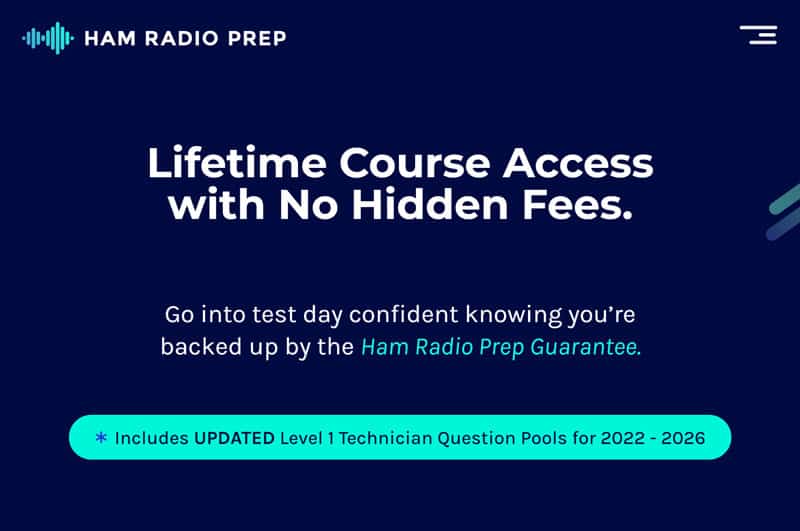 HAM RADIO PREP

Lifetime Course Access with No Hidden Fees.

Go into test day confident knowing you're backed up by the Ham Radio Prep Guarantee.

* Includes UPDATED Level 1 Technician Question Pools for 2022 - 2026